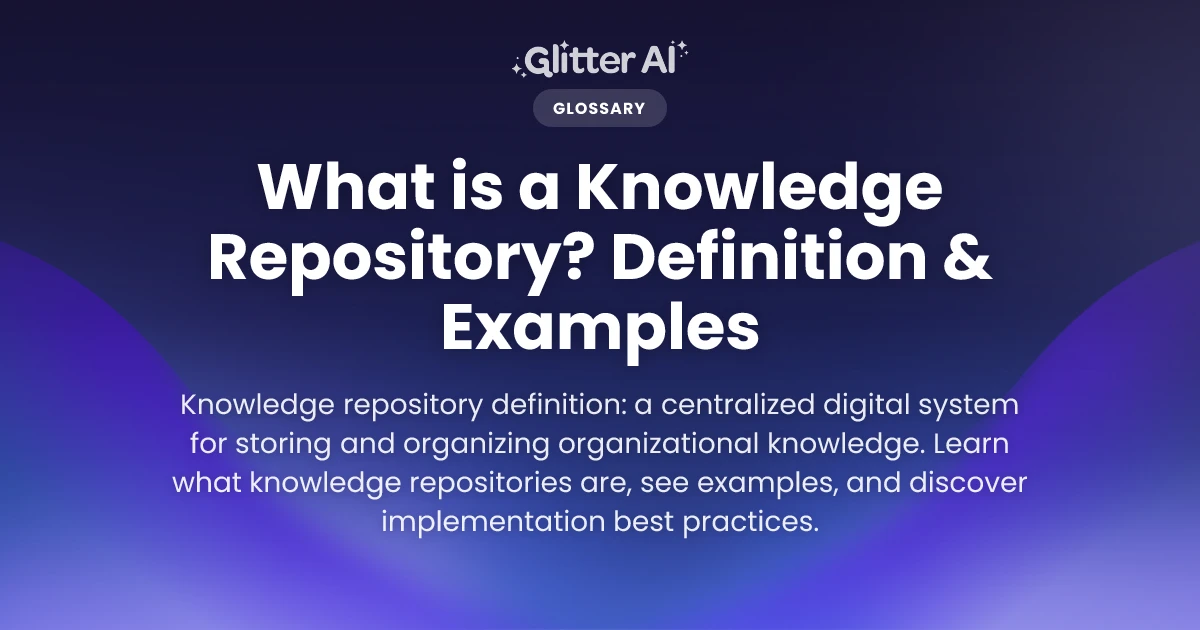 Glitter AI

GLOSSARY

What is a Knowledge Repository? Definition & Examples

Knowledge repository definition: a centralized digital system for storing and organizing organizational knowledge. Learn what knowledge repositories are, see examples, and discover implementation best practices.